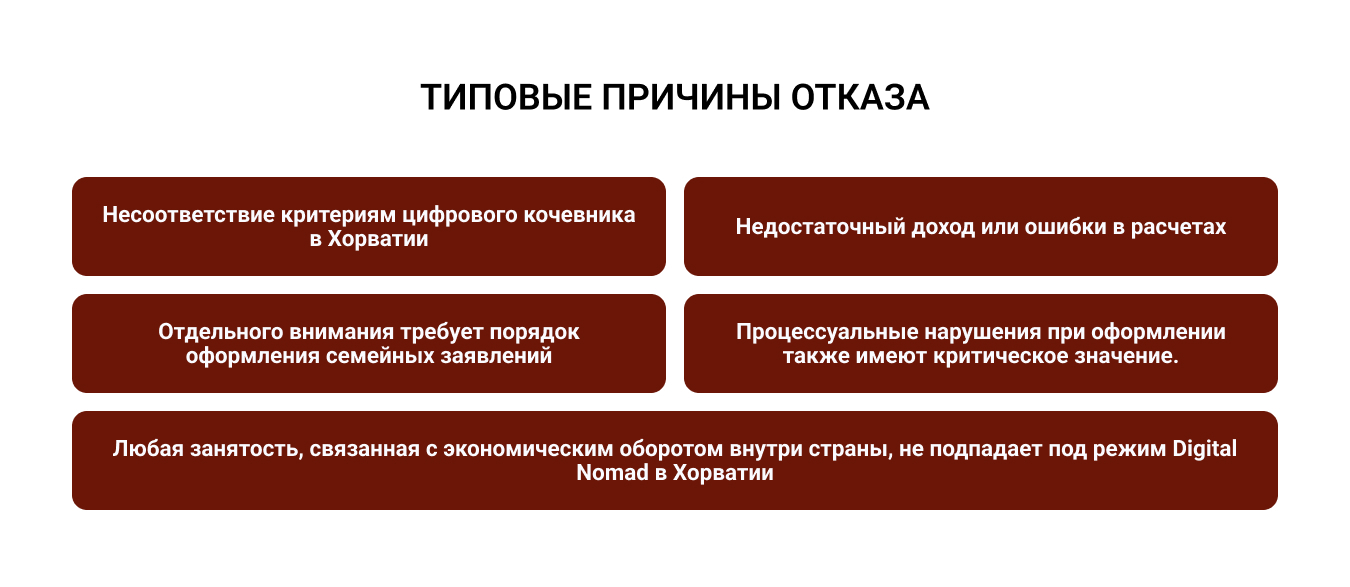 ТИПОВЫЕ ПРИЧИНЫ ОТКАЗА

Несоответствие критериям цифрового кочевника в Хорватии

Недостаточный доход или ошибки в расчетах

Отдельного внимания требует порядок оформления семейных заявлений

Процессуальные нарушения при оформлении также имеют критическое значение.

Любая занятость, связанная с экономическим оборотом внутри страны, не подпадает под режим Digital Nomad в Хорватии